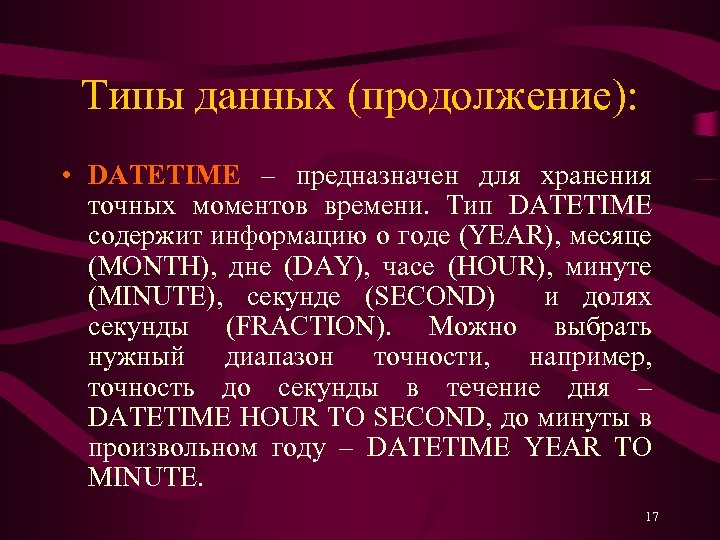 Типы данных (продолжение):

• DATETIME – предназначен для хранения точных моментов времени. Тип DATETIME содержит информацию о годе (YEAR), месяце (MONTH), дне (DAY), часе (HOUR), минуте (MINUTE), секунде (SECOND) и долях секунды (FRACTION). Можно выбрать нужный диапазон точности, например, точность до секунды в течение дня – DATETIME HOUR TO SECOND, до минуты в произвольном году – DATETIME YEAR TO MINUTE.

17